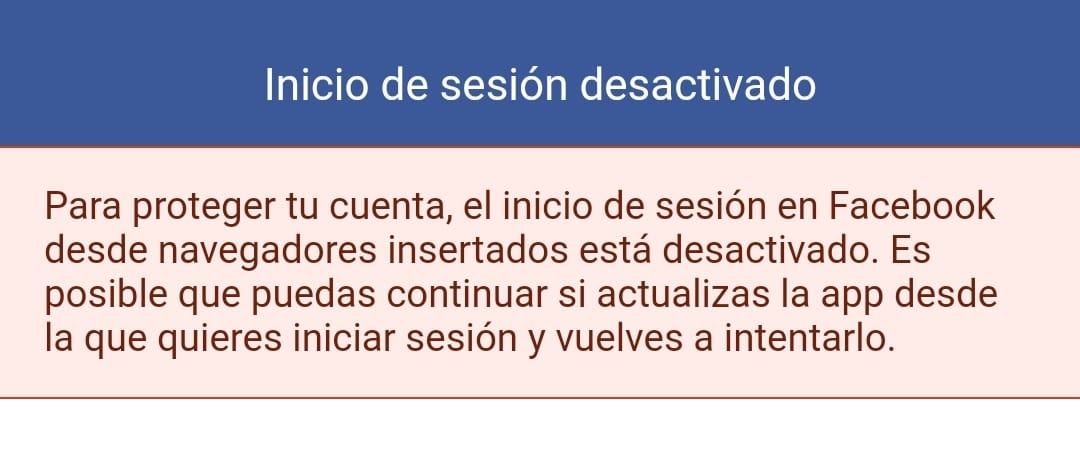 Inicio de sesión desactivado

Para proteger tu cuenta, el inicio de sesión en Facebook desde navegadores insertados está desactivado. Es posible que puedas continuar si actualizas la app desde la que quieres iniciar sesión y vuelves a intentarlo.